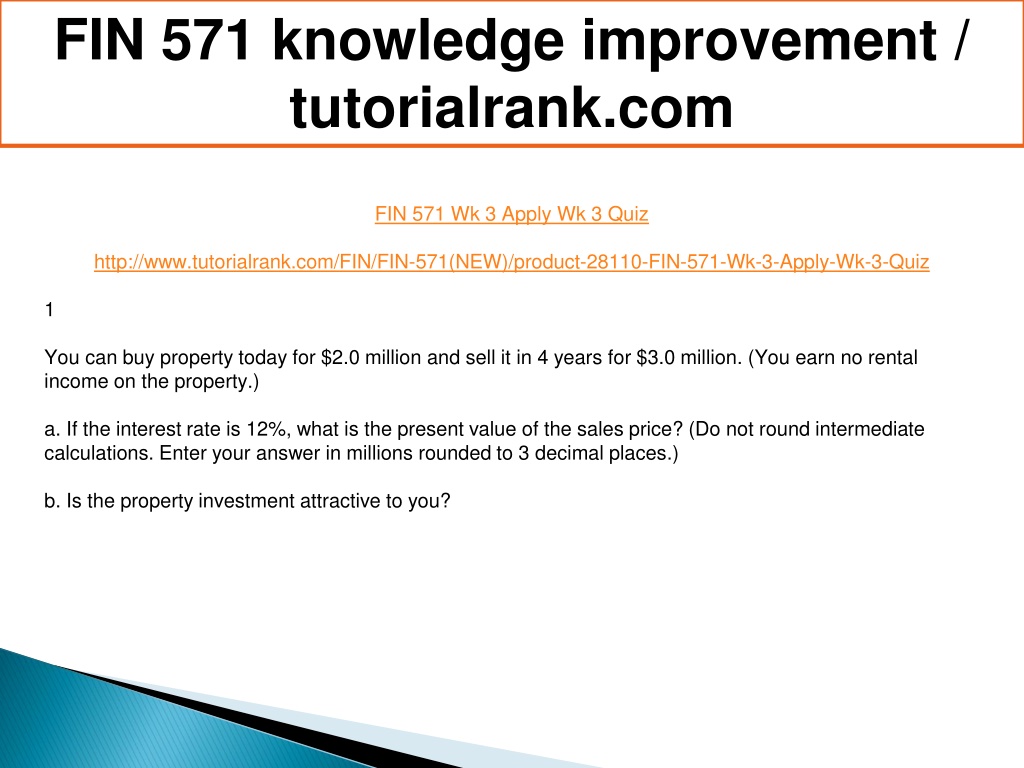 FIN 571 knowledge improvement / tutorialrank.com

FIN 571 Wk 3 Apply Wk 3 Quiz

http://www.tutorialrank.com/FIN/FIN-571(NEW)/product-28110-FIN-571-Wk-3-Apply-Wk-3-Quiz

1

You can buy property today for \$2.0 million and sell it in 4 years for \$3.0 million. (You earn no rental income on the property.)

a. If the interest rate is 12%, what is the present value of the sales price? (Do not round intermediate calculations. Enter your answer in millions rounded to 3 decimal places.)

b. Is the property investment attractive to you?